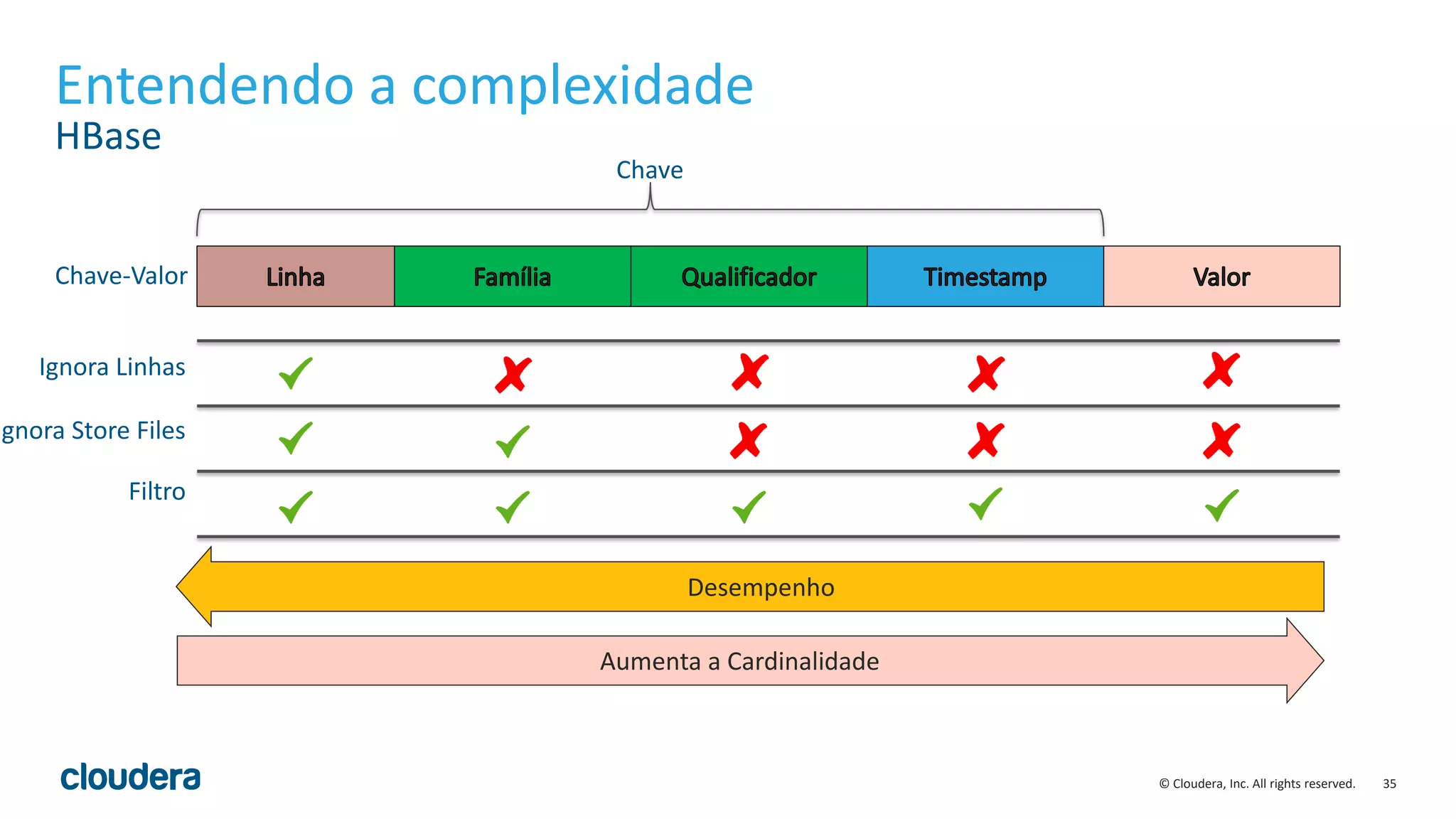 Entendendo a complexidade
HBase

Chave

| Chave-Valor | Linha | Família | Qualificador | Timestamp | Valor |
|---|---|---|---|---|---|
| Ignora Linhas | ✓ | ✗ | ✗ | ✗ | ✗ |
| gnora Store Files | ✓ | ✓ | ✗ | ✗ | ✗ |
| Filtro | ✓ | ✓ | ✓ | ✓ | ✓ |

Desempenho

Aumenta a Cardinalidade

cloudera

© Cloudera, Inc. All rights reserved. 35